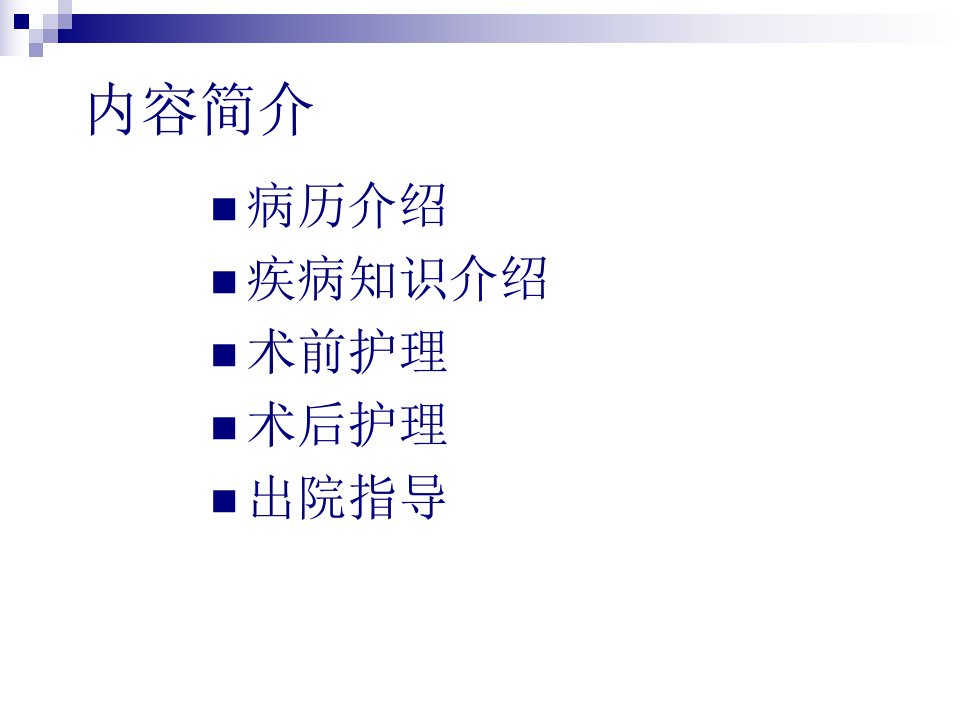 内容简介

■ 病历介绍
■ 疾病知识介绍
■ 术前护理
■ 术后护理
■ 出院指导